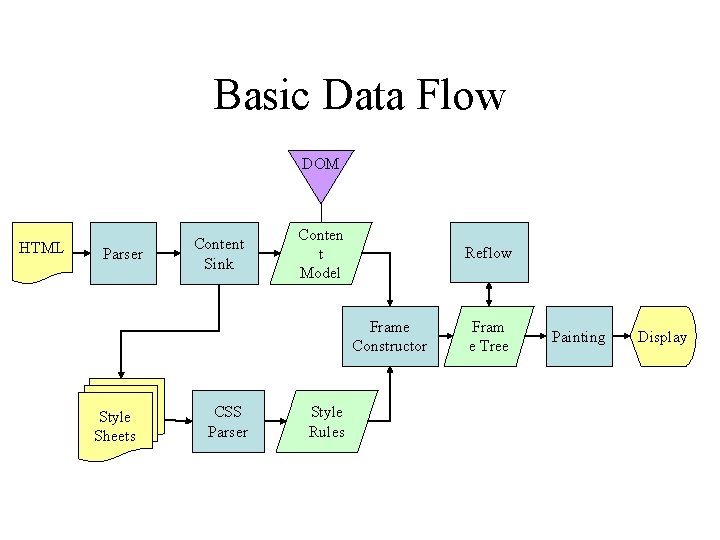 Basic Data Flow

DOM

HTML

Parser

Content Sink

Conten t Model

Reflow

Frame Constructor

Fram e Tree

Painting

Display

Style Sheets

CSS Parser

Style Rules